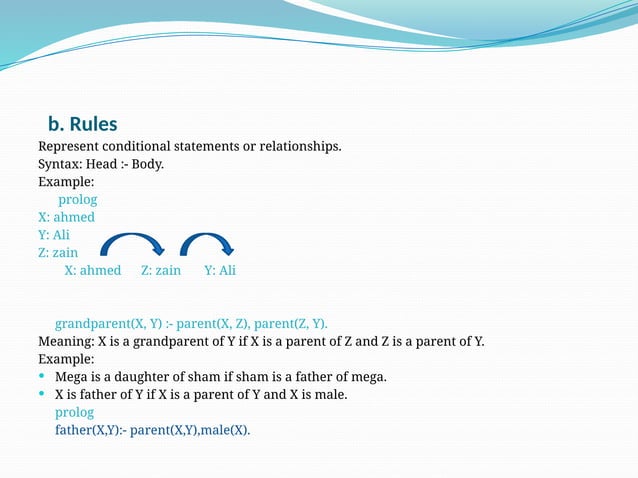 b. Rules

Represent conditional statements or relationships.
Syntax: Head :- Body.
Example:
prolog
X: ahmed
Y: Ali
Z: zain
X: ahmed Z: zain Y: Ali

grandparent(X, Y) :- parent(X, Z), parent(Z, Y).
Meaning: X is a grandparent of Y if X is a parent of Z and Z is a parent of Y.
Example:
• Mega is a daughter of sham if sham is a father of mega.
• X is father of Y if X is a parent of Y and X is male.
prolog
father(X,Y):- parent(X,Y),male(X).